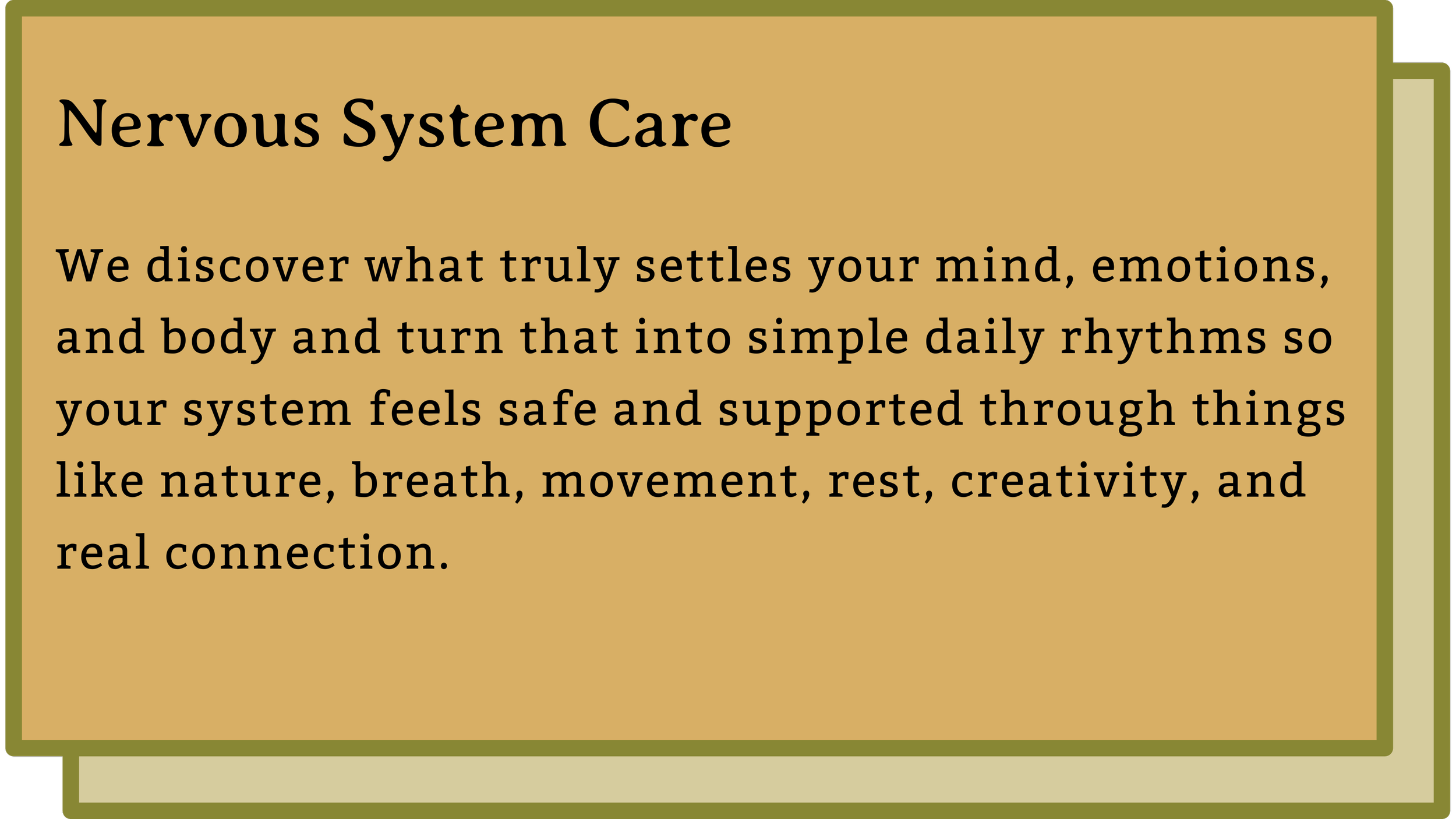 Nervous System Care

We discover what truly settles your mind, emotions, and body and turn that into simple daily rhythms so your system feels safe and supported through things like nature, breath, movement, rest, creativity, and real connection.